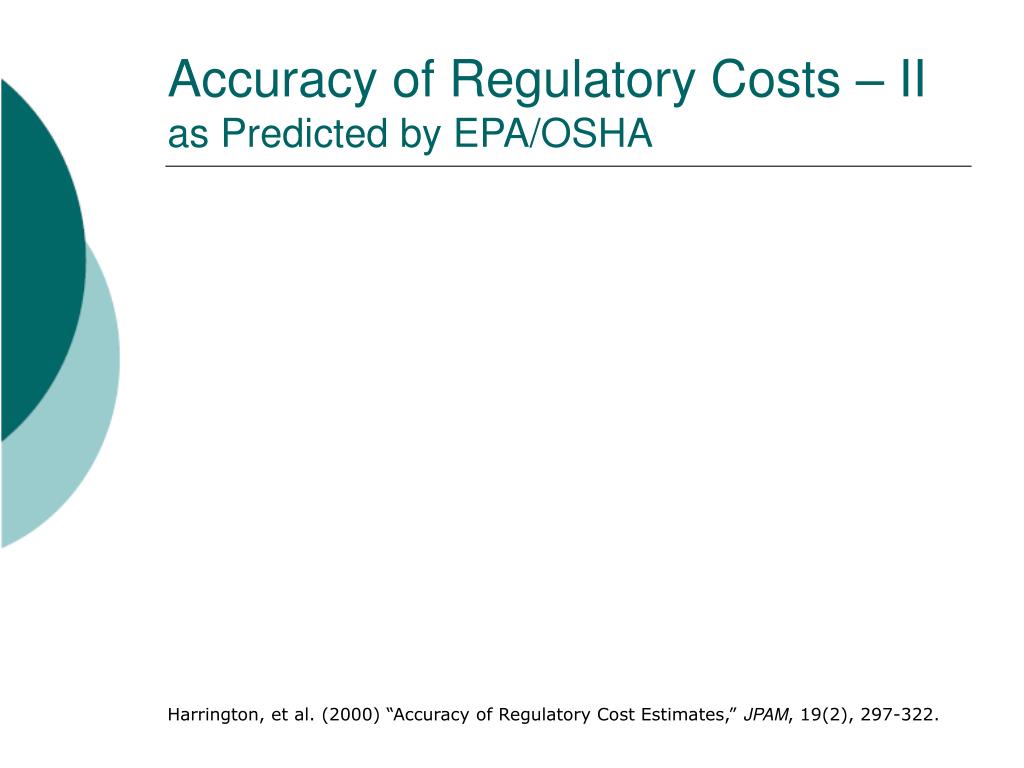 Accuracy of Regulatory Costs – II
as Predicted by EPA/OSHA

Harrington, et al. (2000) “Accuracy of Regulatory Cost Estimates,” JPAM, 19(2), 297-322.